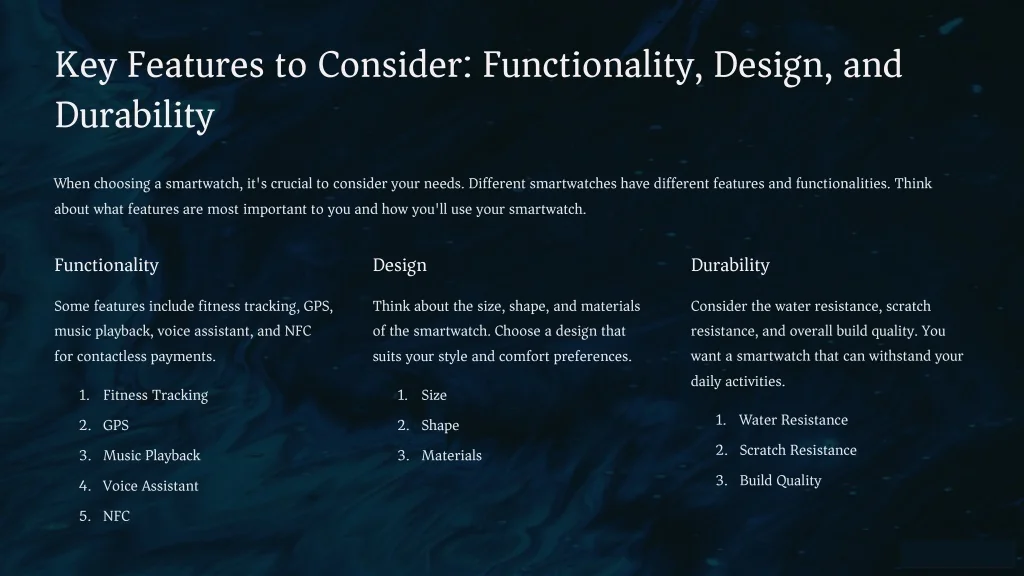 Key Features to Consider: Functionality, Design, and Durability

When choosing a smartwatch, it's crucial to consider your needs. Different smartwatches have different features and functionalities. Think about what features are most important to you and how you'll use your smartwatch.

Functionality

Some features include fitness tracking, GPS, music playback, voice assistant, and NFC for contactless payments.

1. Fitness Tracking
2. GPS
3. Music Playback
4. Voice Assistant
5. NFC

Design

Think about the size, shape, and materials of the smartwatch. Choose a design that suits your style and comfort preferences.

1. Size
2. Shape
3. Materials

Durability

Consider the water resistance, scratch resistance, and overall build quality. You want a smartwatch that can withstand your daily activities.

1. Water Resistance
2. Scratch Resistance
3. Build Quality